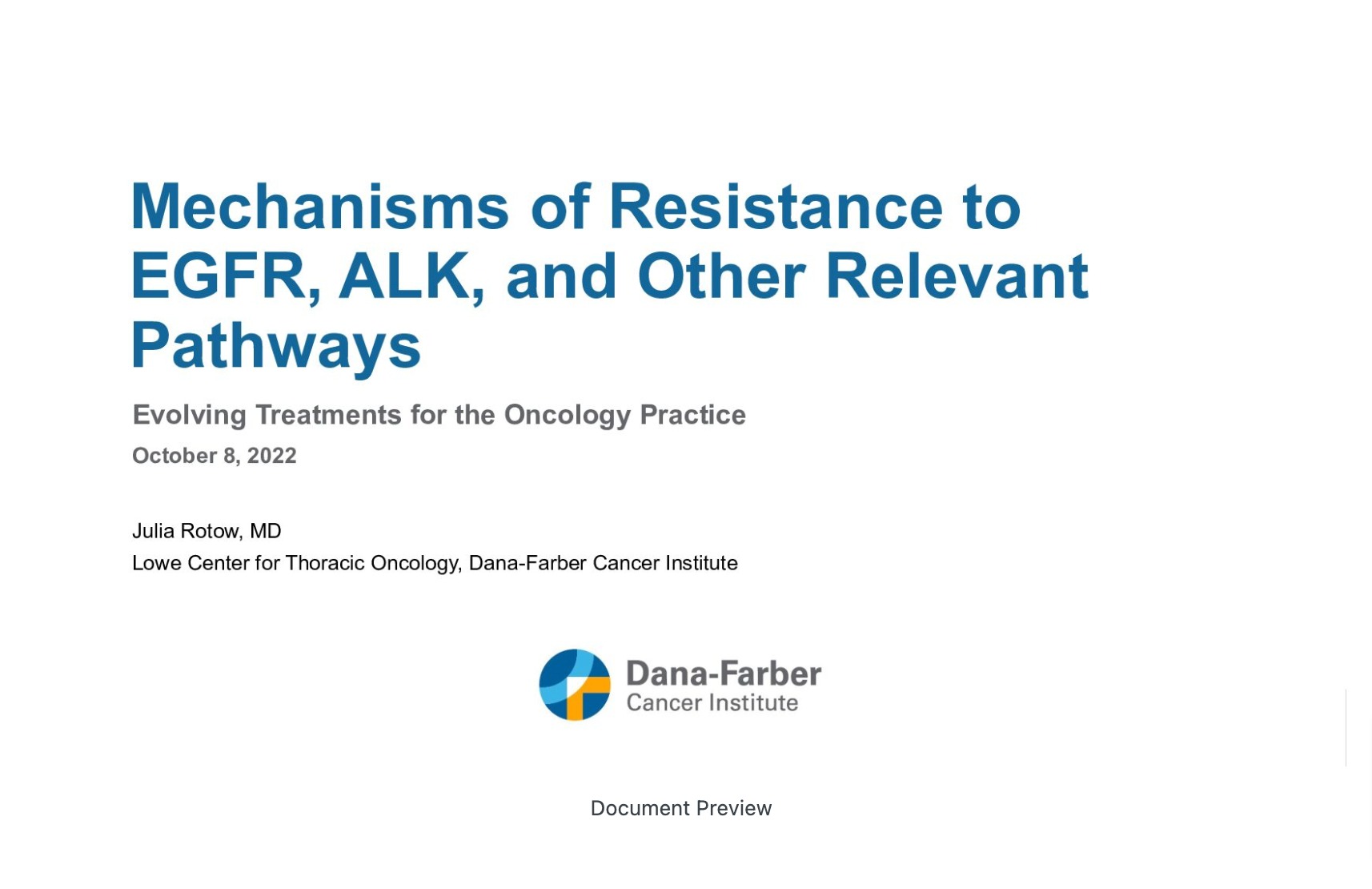 Mechanisms of Resistance to EGFR, ALK, and Other Relevant Pathways

Evolving Treatments for the Oncology Practice

October 8, 2022

Julia Rotow, MD
Lowe Center for Thoracic Oncology, Dana-Farber Cancer Institute

Dana-Farber
Cancer Institute

Document Preview